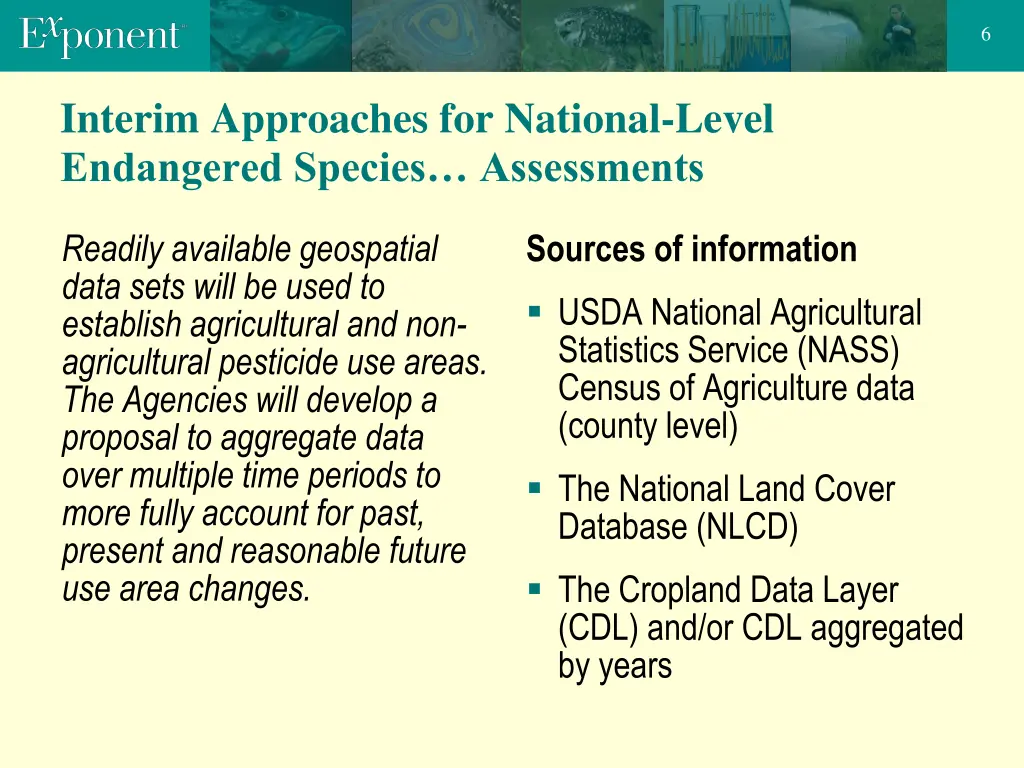 Exponent

6

Interim Approaches for National-Level Endangered Species… Assessments

Readily available geospatial data sets will be used to establish agricultural and non-agricultural pesticide use areas. The Agencies will develop a proposal to aggregate data over multiple time periods to more fully account for past, present and reasonable future use area changes.

Sources of information

▪ USDA National Agricultural Statistics Service (NASS) Census of Agriculture data (county level)

▪ The National Land Cover Database (NLCD)

▪ The Cropland Data Layer (CDL) and/or CDL aggregated by years